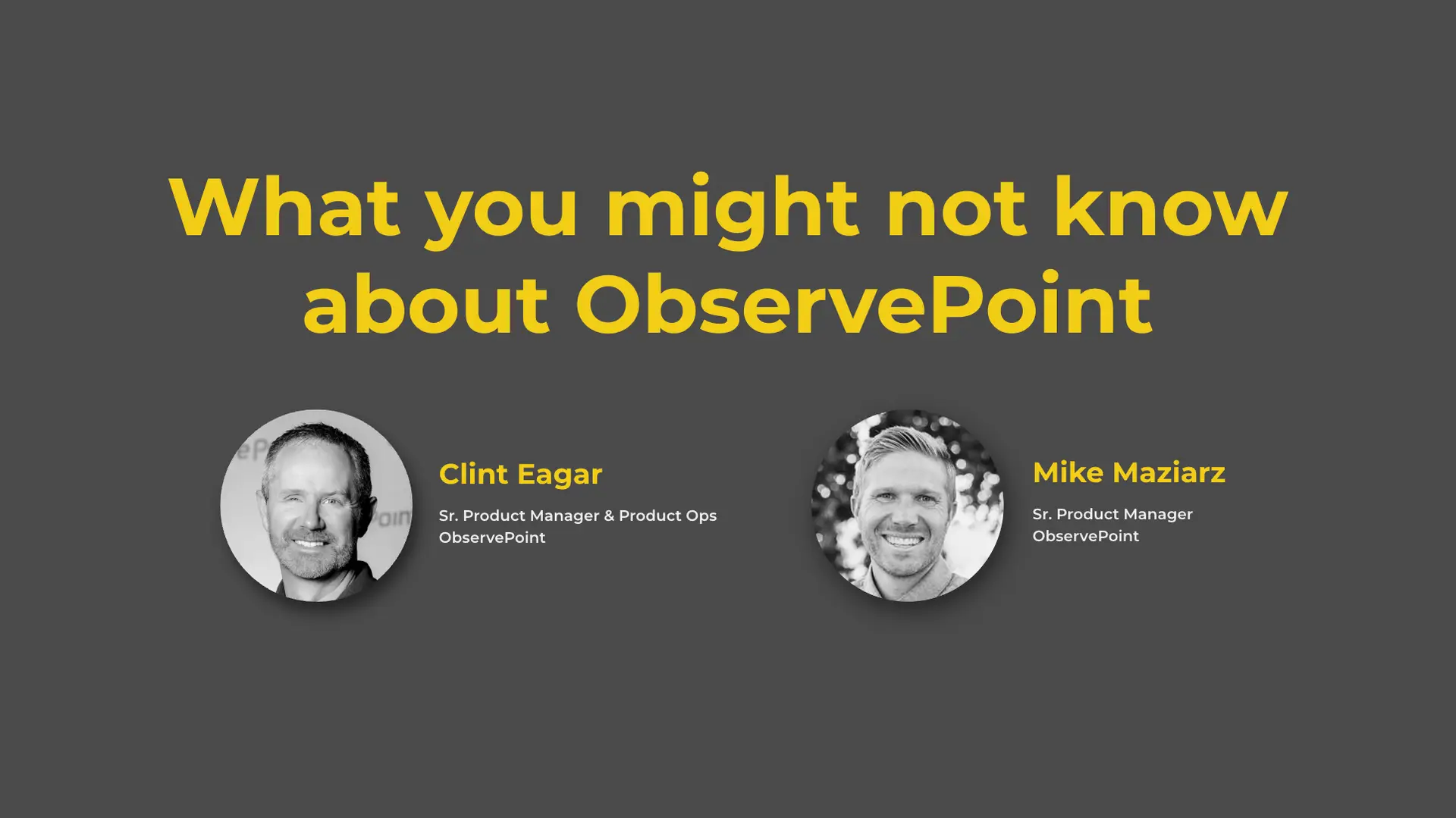 What you might not know about ObservePoint

Clint Eagar

Sr. Product Manager & Product Ops
ObservePoint

Mike Maziarz

Sr. Product Manager
ObservePoint